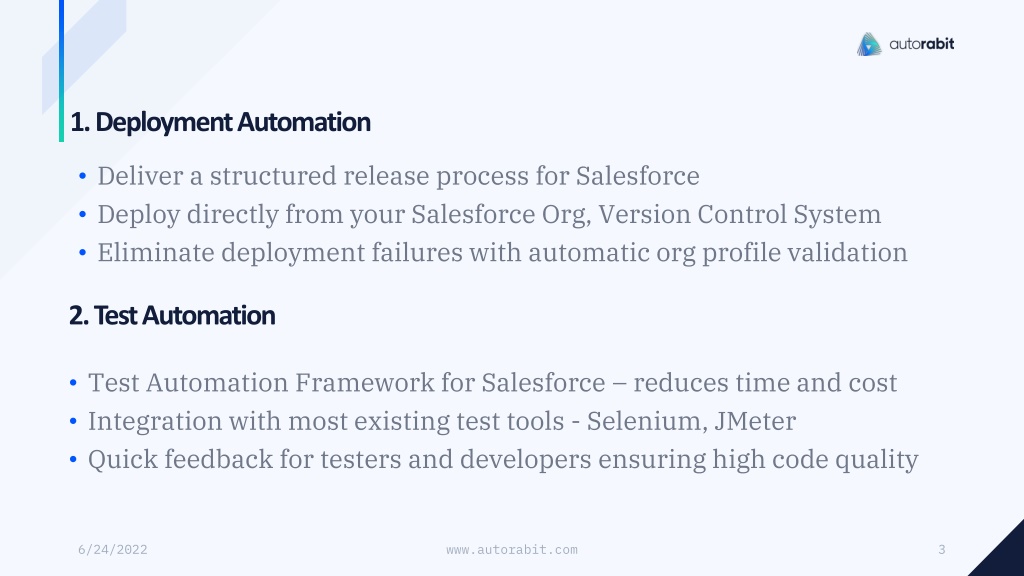 autorabit

1. Deployment Automation

• Deliver a structured release process for Salesforce
• Deploy directly from your Salesforce Org, Version Control System
• Eliminate deployment failures with automatic org profile validation

2. Test Automation

• Test Automation Framework for Salesforce – reduces time and cost
• Integration with most existing test tools - Selenium, JMeter
• Quick feedback for testers and developers ensuring high code quality

6/24/2022

www.autorabit.com

3